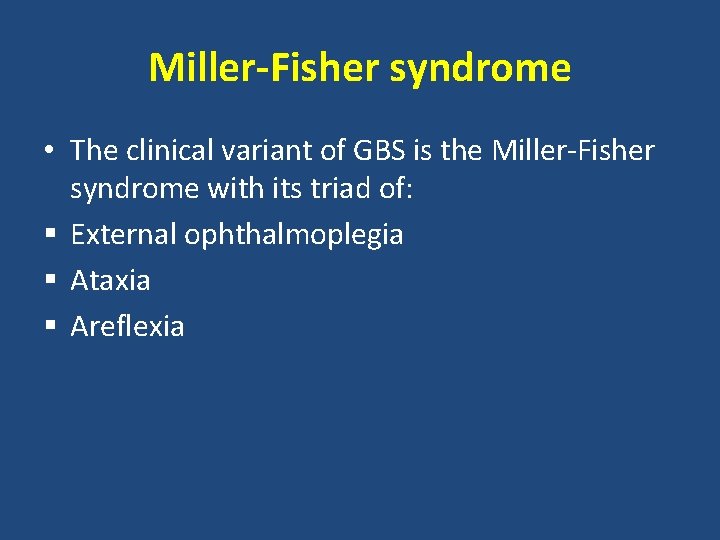 Miller-Fisher syndrome

• The clinical variant of GBS is the Miller-Fisher syndrome with its triad of:
▪ External ophthalmoplegia
▪ Ataxia
▪ Areflexia